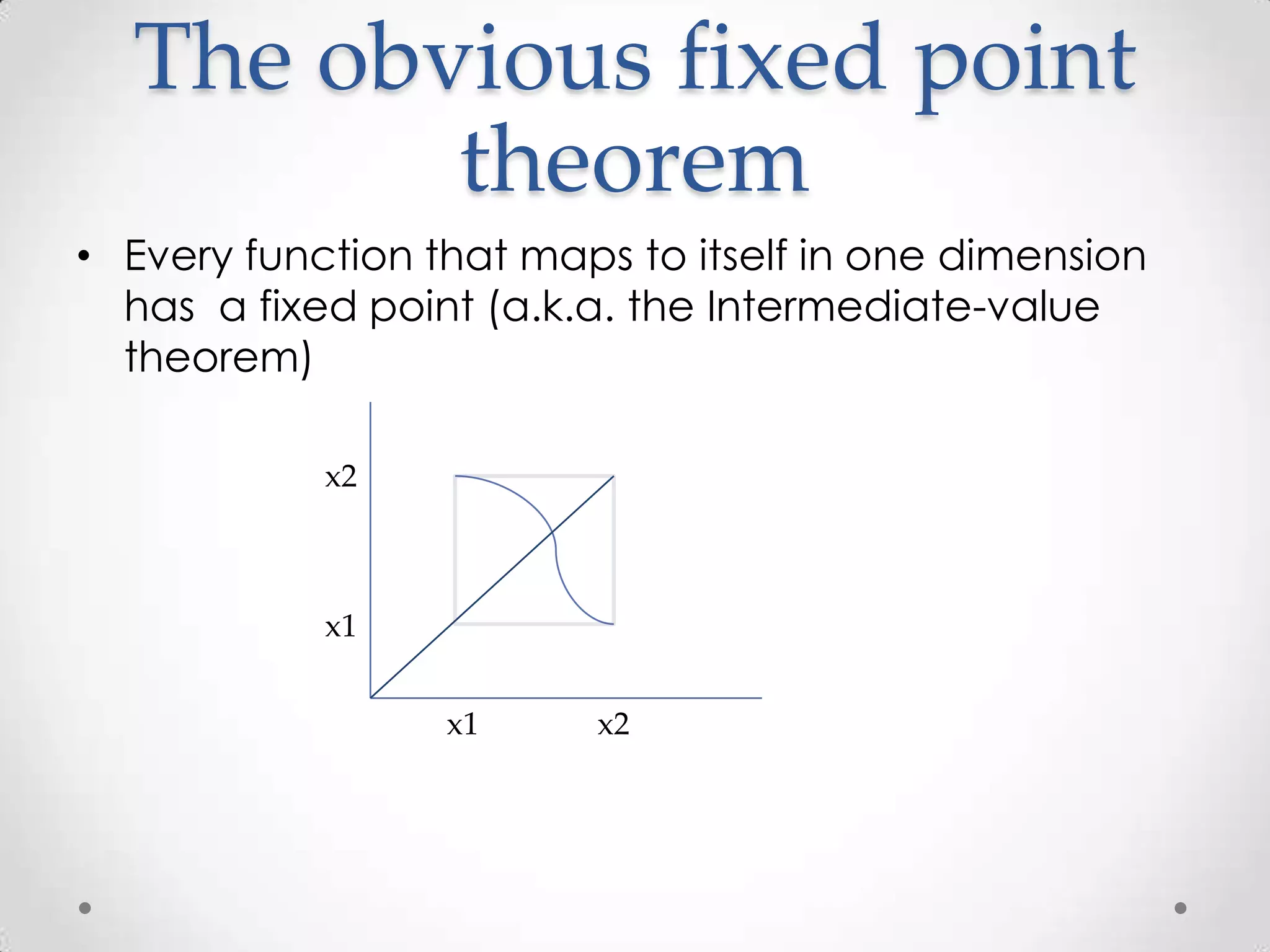 The obvious fixed point theorem

• Every function that maps to itself in one dimension has  a fixed point (a.k.a. the Intermediate-value theorem)

x2

x1

x1

x2